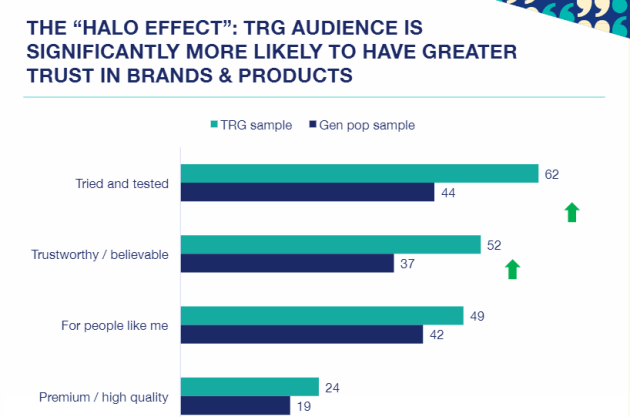 THE “HALO EFFECT”: TRG AUDIENCE IS SIGNIFICANTLY MORE LIKELY TO HAVE GREATER TRUST IN BRANDS & PRODUCTS

TRG sample
Gen pop sample

Tried and tested
62
44

Trustworthy / believable
52
37

For people like me
49
42

Premium / high quality
24
19